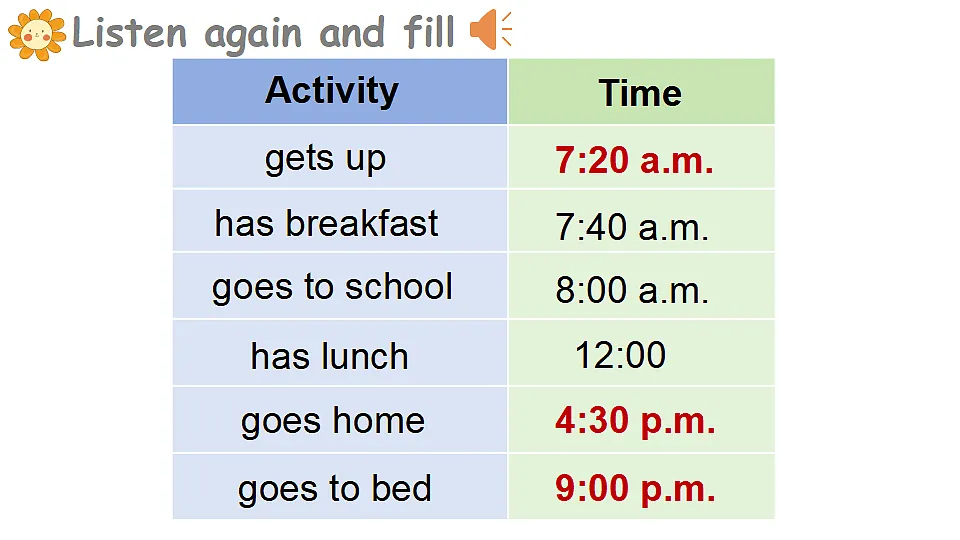 Listen again and fill

| Activity | Time |
|---|---|
| gets up | 7:20 a.m. |
| has breakfast | 7:40 a.m. |
| goes to school | 8:00 a.m. |
| has lunch | 12:00 |
| goes home | 4:30 p.m. |
| goes to bed | 9:00 p.m. |